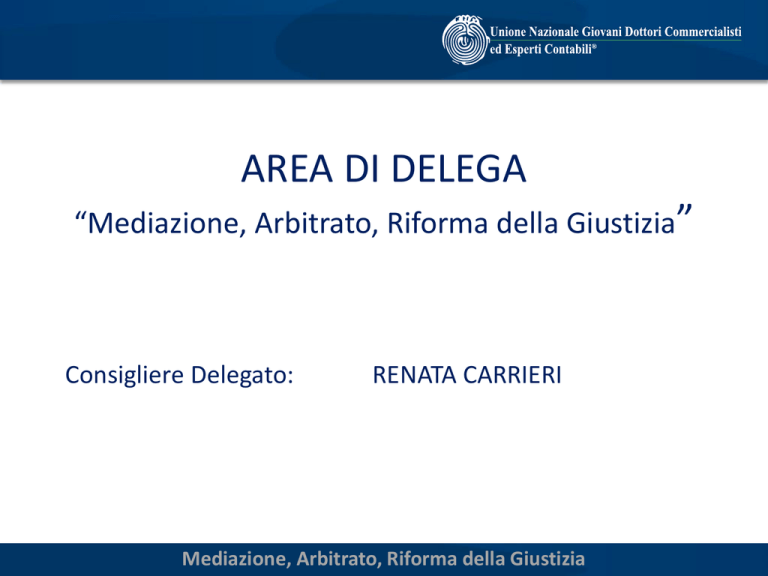 Unione Nazionale Giovani Dottori Commercialisti ed Esperti Contabili®

AREA DI DELEGA
“Mediazione, Arbitrato, Riforma della Giustizia”

Consigliere Delegato: RENATA CARRIERI

Mediazione, Arbitrato, Riforma della Giustizia